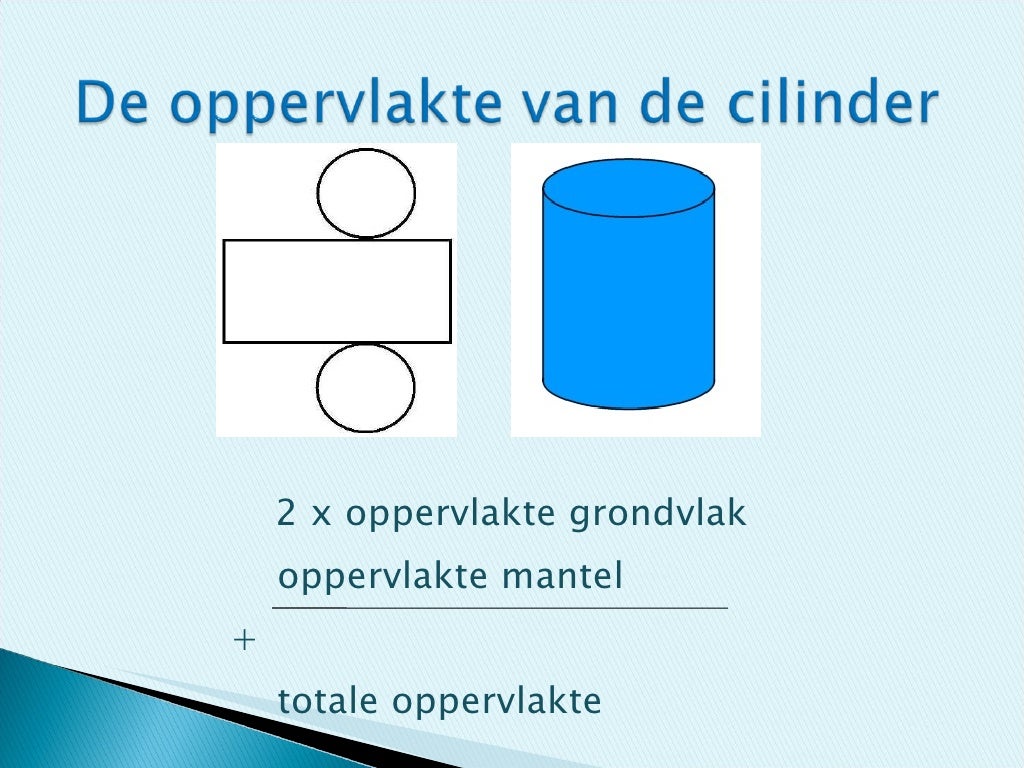 De oppervlakte van de cilinder

2 x oppervlakte grondvlak

oppervlakte mantel

+

totale oppervlakte